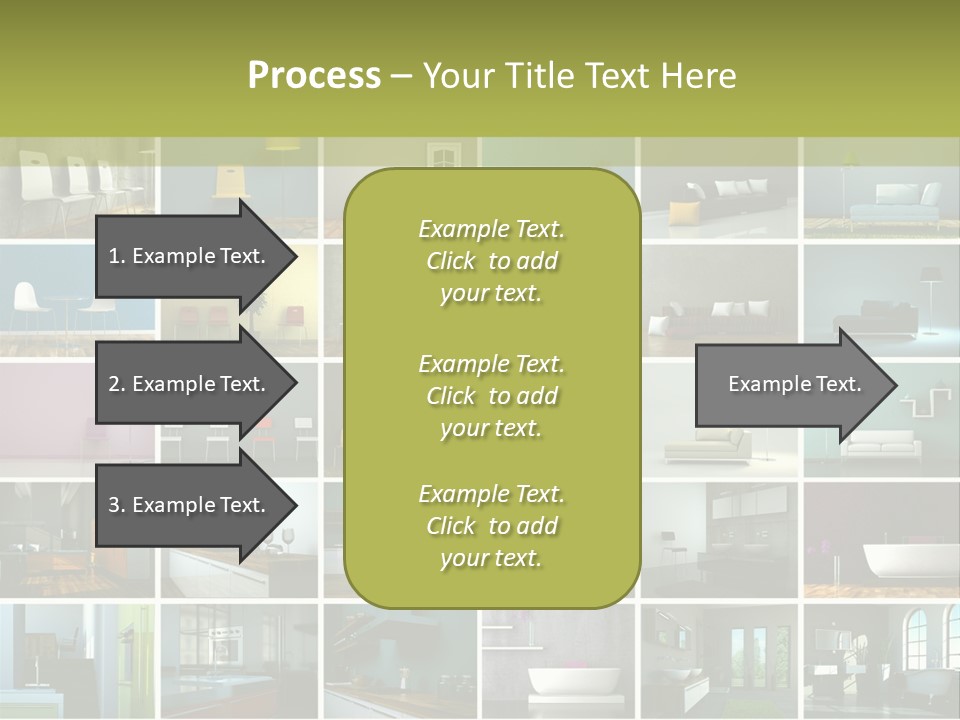 Process – Your Title Text Here

1. Example Text.

2. Example Text.

3. Example Text.

Example Text. Click to add your text.

Example Text. Click to add your text.

Example Text. Click to add your text.

Example Text.